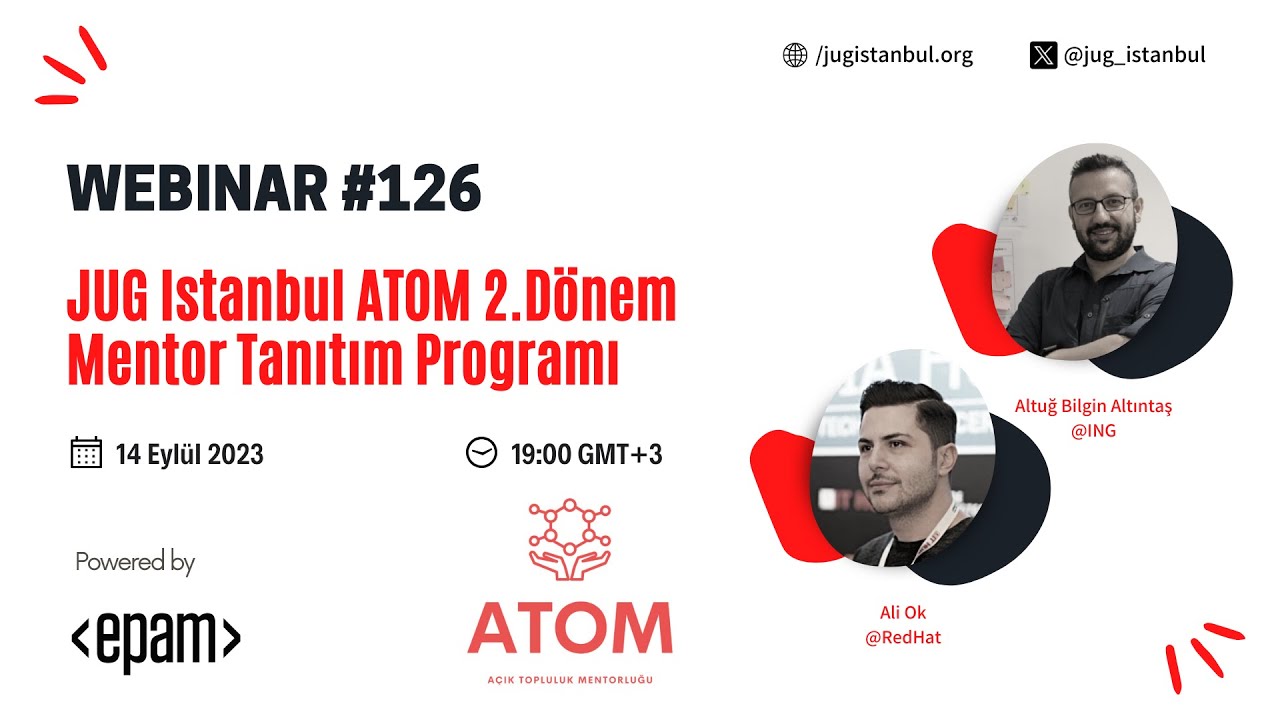 /jugistanbul.org

@jug_istanbul

WEBINAR #126

JUG Istanbul ATOM 2.Dönem Mentor Tanıtım Programı

14 Eylül 2023

19:00 GMT+3

Powered by

<epam>

ATOM

AÇIK TOPLULUK MENTORLUĞU

Altuğ Bilgin Altıntaş
@ING

Ali Ok
@RedHat